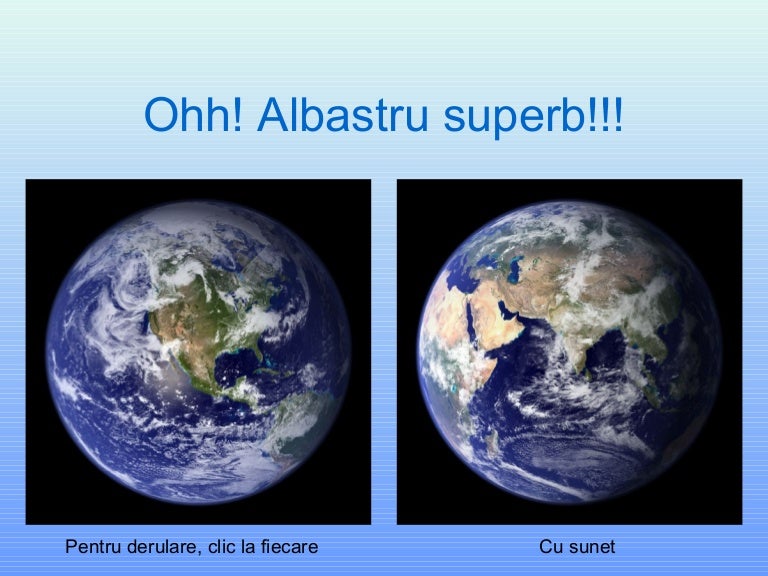 Ohh! Albastru superb!!!

Pentru derulare, clic la fiecare

Cu sunet